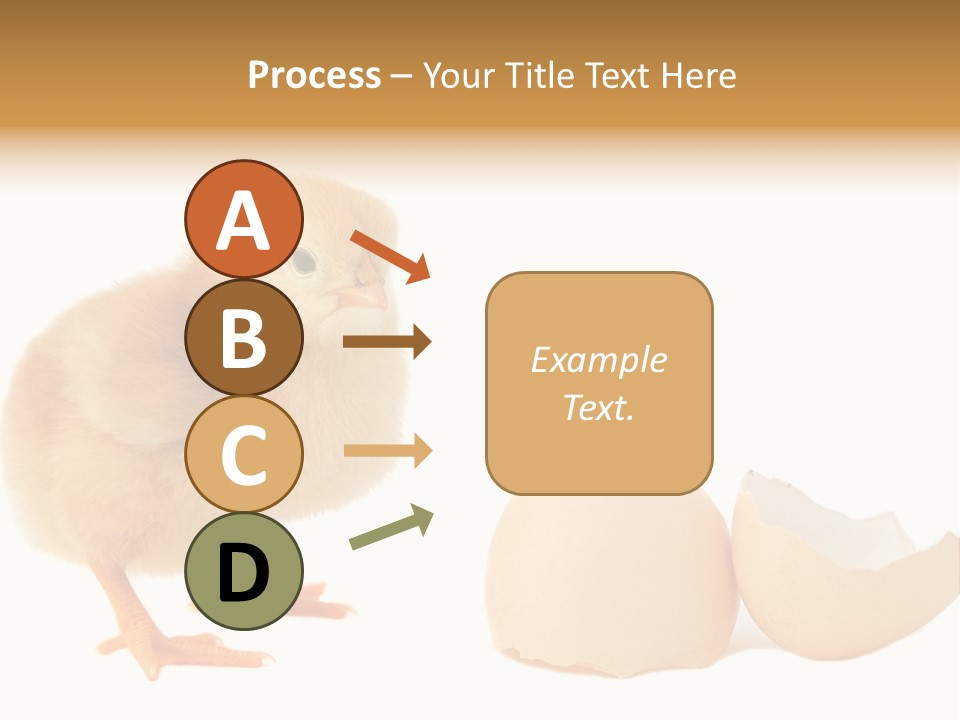 Process – Your Title Text Here

A

B

C

D

Example Text.